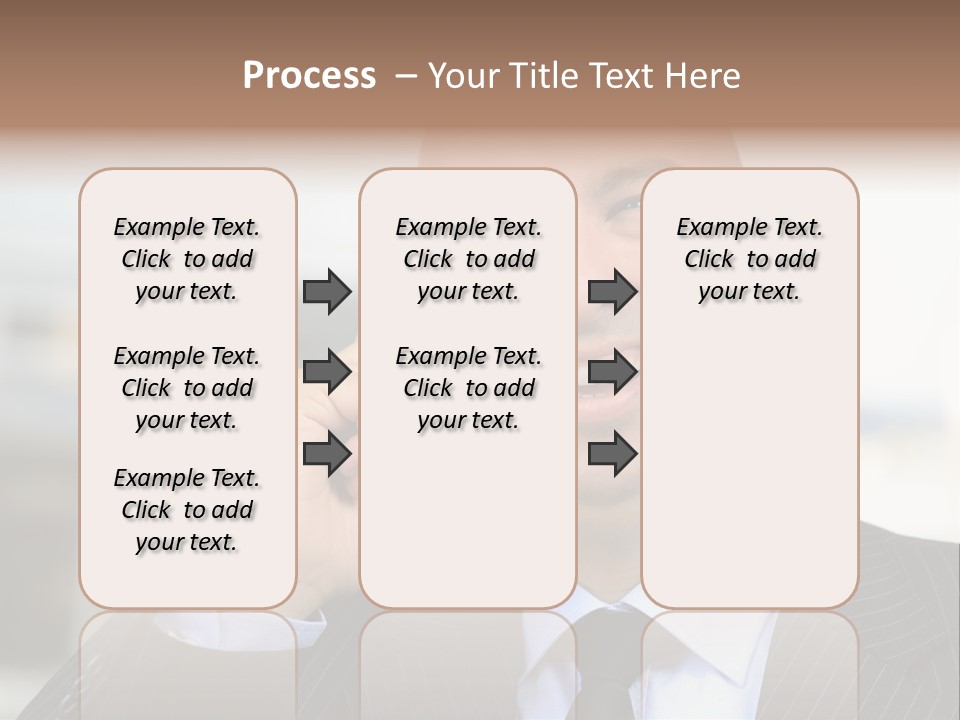 Process – Your Title Text Here

Example Text. Click to add your text.

Example Text. Click to add your text.

Example Text. Click to add your text.

Example Text. Click to add your text.

Example Text. Click to add your text.

Example Text. Click to add your text.